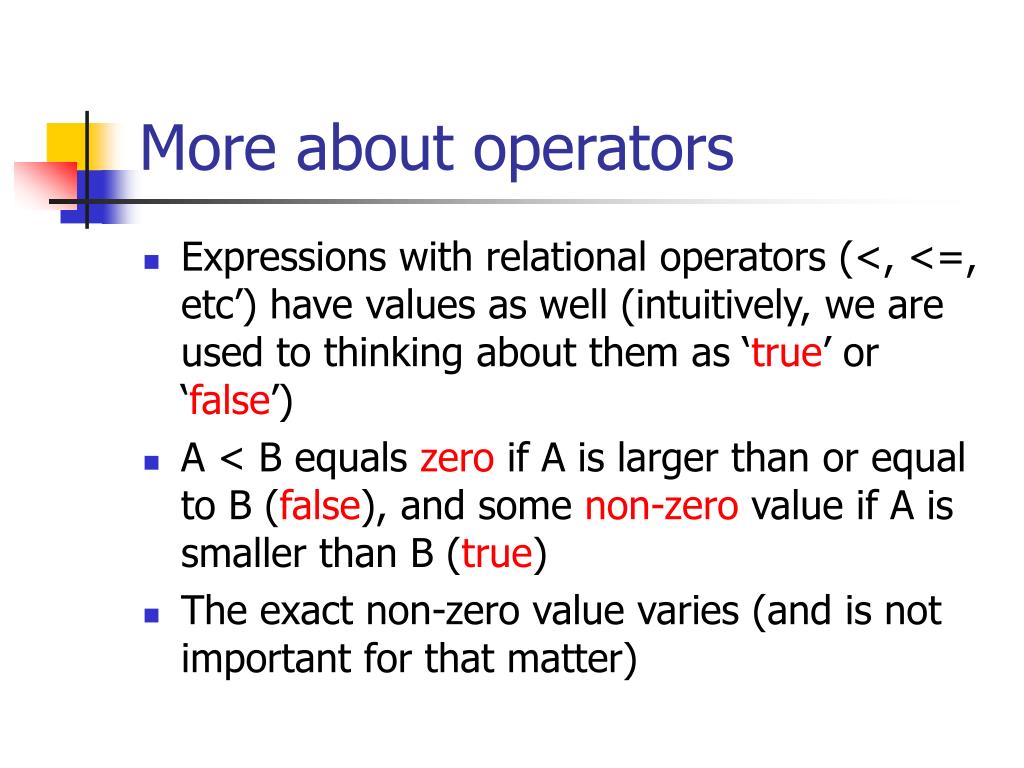 More about operators

- Expressions with relational operators (<, <=, etc’) have values as well (intuitively, we are used to thinking about them as ‘true’ or ‘false’)
- A < B equals zero if A is larger than or equal to B (false), and some non-zero value if A is smaller than B (true)
- The exact non-zero value varies (and is not important for that matter)